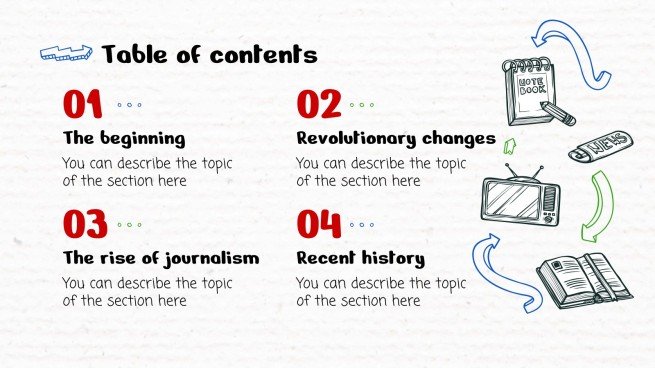 Table of contents

01

The beginning

You can describe the topic of the section here

02

Revolutionary changes

You can describe the topic of the section here

03

The rise of journalism

You can describe the topic of the section here

04

Recent history

You can describe the topic of the section here

NOTE BOOK

NEWS